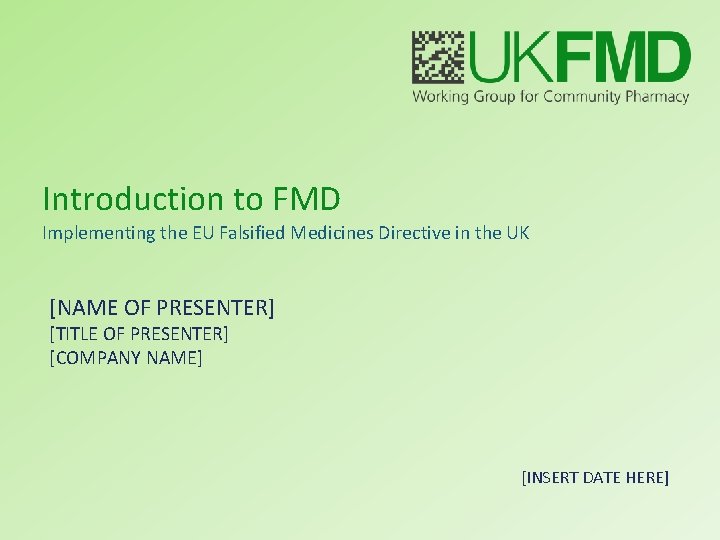 UKFMD
Working Group for Community Pharmacy

Introduction to FMD
Implementing the EU Falsified Medicines Directive in the UK

[NAME OF PRESENTER]
[TITLE OF PRESENTER]
[COMPANY NAME]

[INSERT DATE HERE]